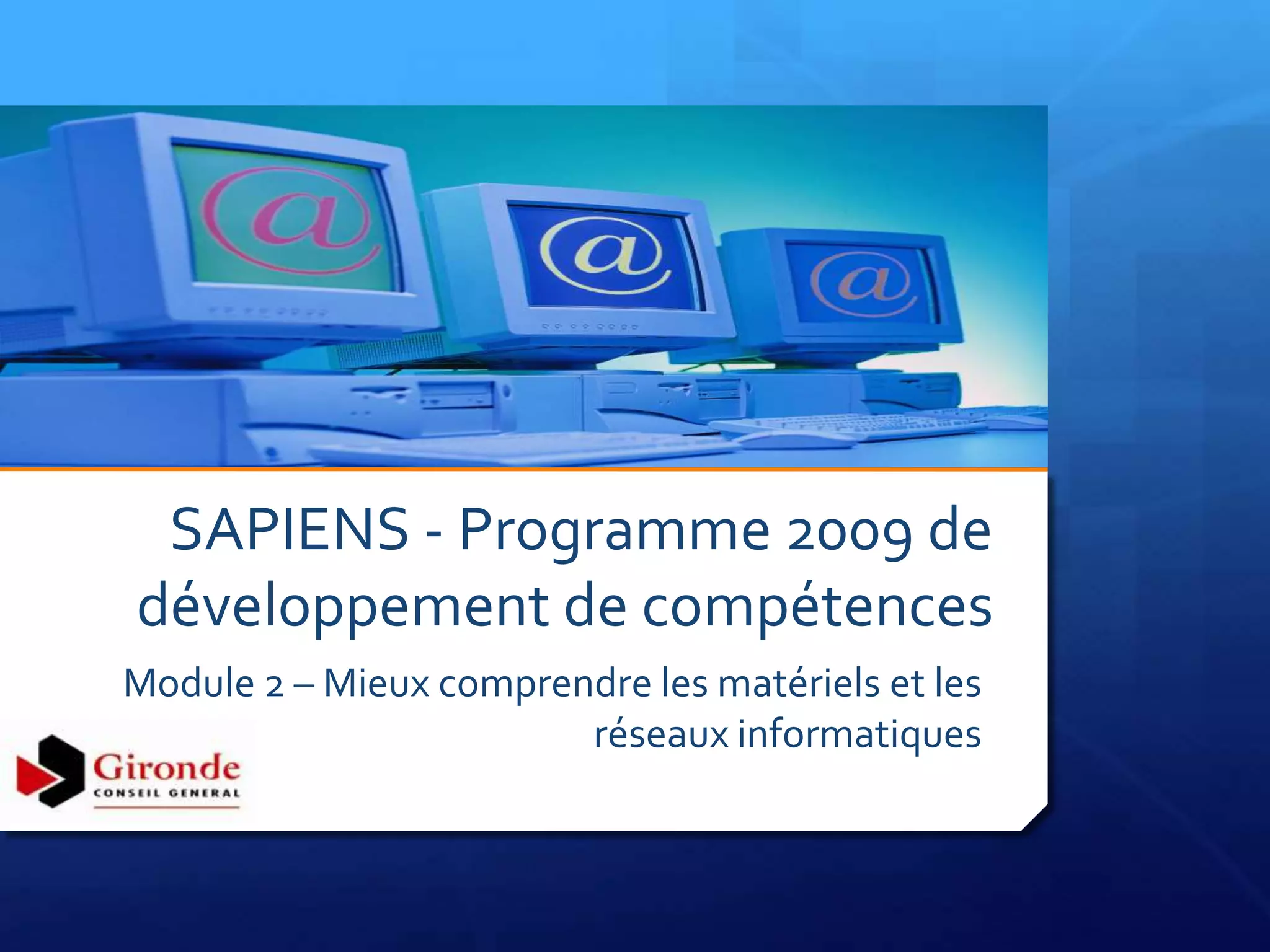 @

@

@

SAPIENS - Programme 2009 de développement de compétences

Module 2 – Mieux comprendre les matériels et les réseaux informatiques

Gironde
CONSEIL GENERAL